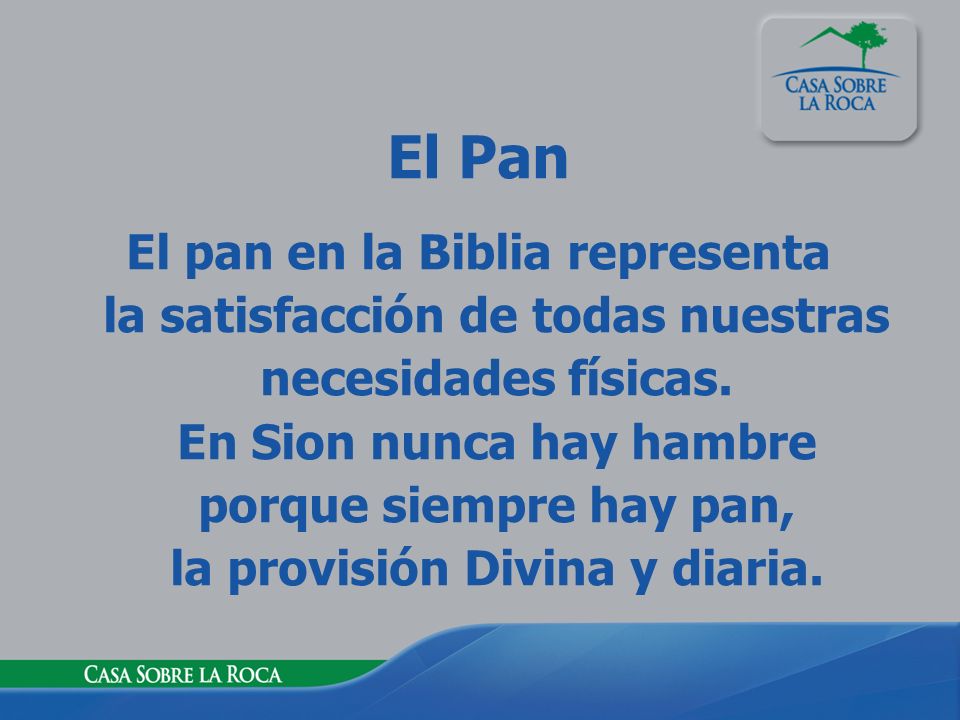 CASA SOBRE LA ROCA

El Pan

El pan en la Biblia representa la satisfacción de todas nuestras necesidades físicas.
En Sion nunca hay hambre porque siempre hay pan, la provisión Divina y diaria.

CASA SOBRE LA ROCA